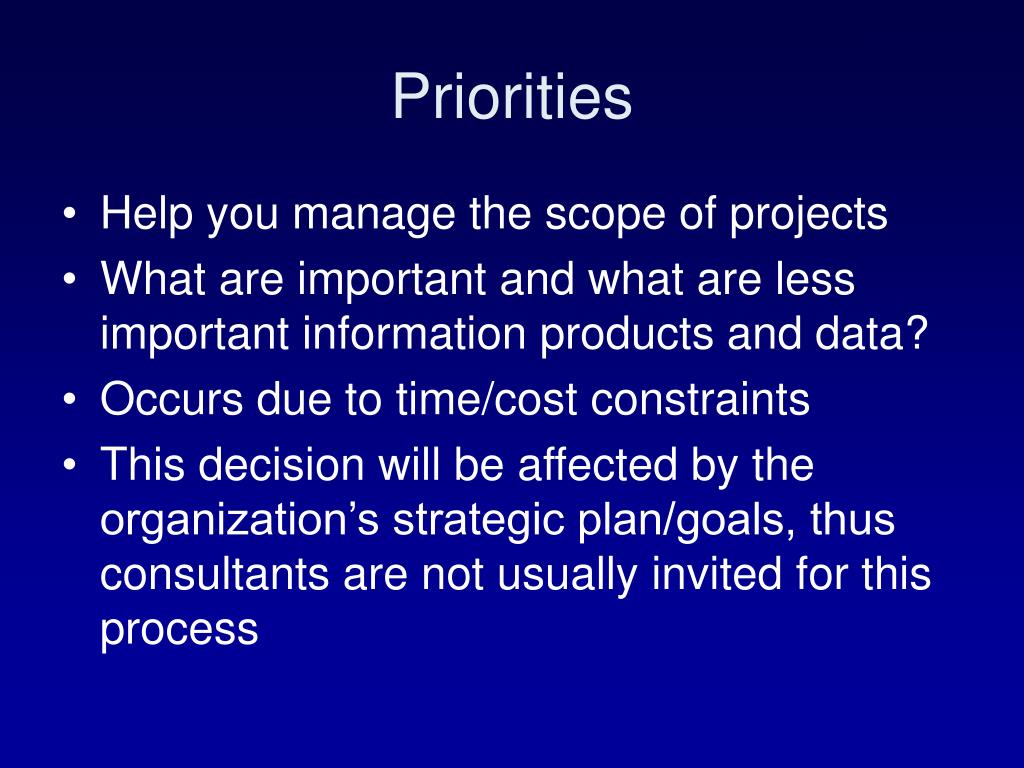 Priorities

• Help you manage the scope of projects
• What are important and what are less important information products and data?
• Occurs due to time/cost constraints
• This decision will be affected by the organization’s strategic plan/goals, thus consultants are not usually invited for this process